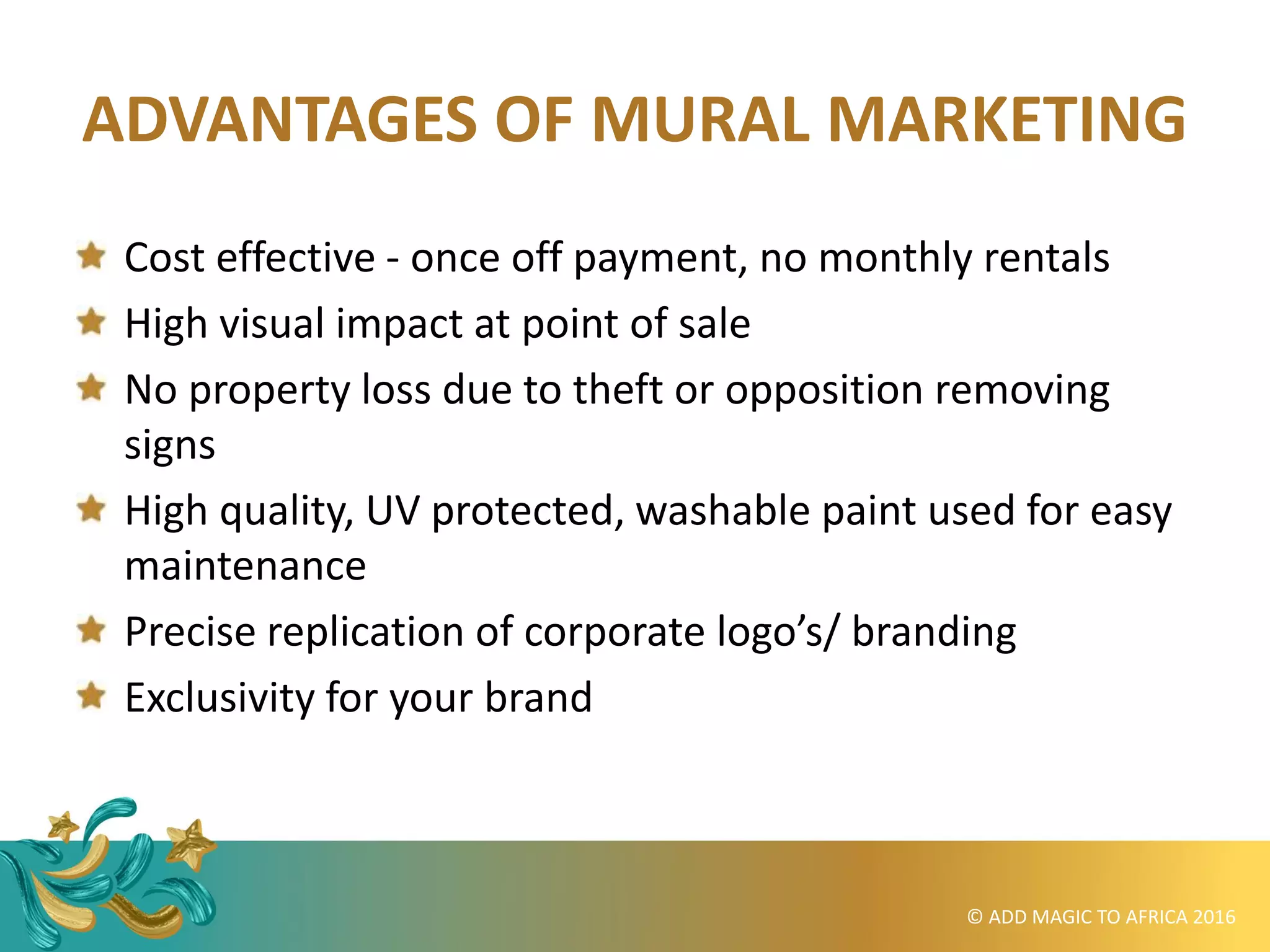 ADVANTAGES OF MURAL MARKETING

Cost effective - once off payment, no monthly rentals

High visual impact at point of sale

No property loss due to theft or opposition removing signs

High quality, UV protected, washable paint used for easy maintenance

Precise replication of corporate logo’s/ branding

Exclusivity for your brand

© ADD MAGIC TO AFRICA 2016